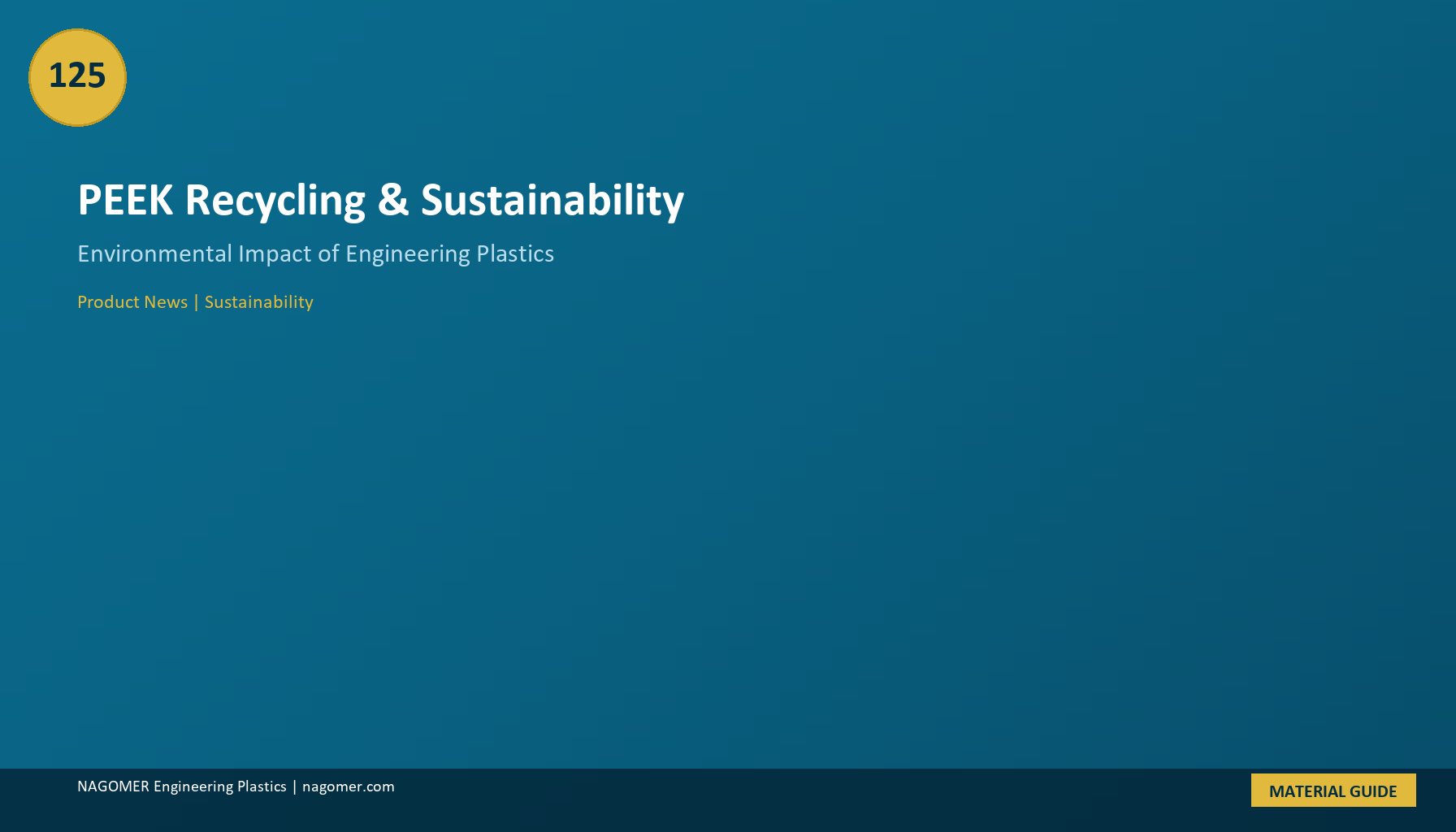 125

PEEK Recycling & Sustainability

Environmental Impact of Engineering Plastics

Product News | Sustainability

NAGOMER Engineering Plastics | nagomer.com

MATERIAL GUIDE